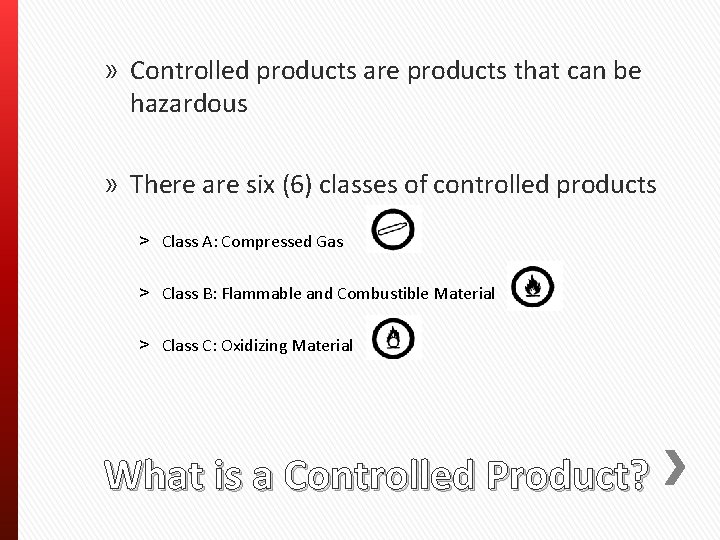 » Controlled products are products that can be hazardous

» There are six (6) classes of controlled products

> Class A: Compressed Gas

> Class B: Flammable and Combustible Material

> Class C: Oxidizing Material

What is a Controlled Product?